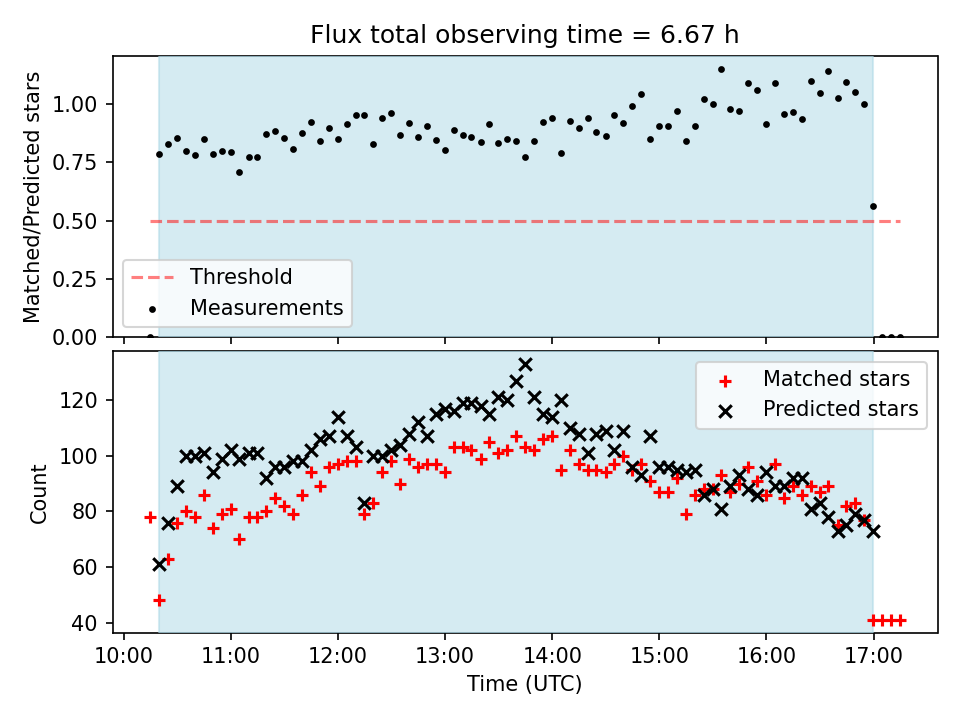 Flux total observing time = 6.67 h

Matched/Predicted stars

1.00
0.75
0.50
0.25
0.00

Threshold
Measurements

Count

120
100
80
60
40

Matched stars
Predicted stars

10:00 11:00 12:00 13:00 14:00 15:00 16:00 17:00

Time (UTC)